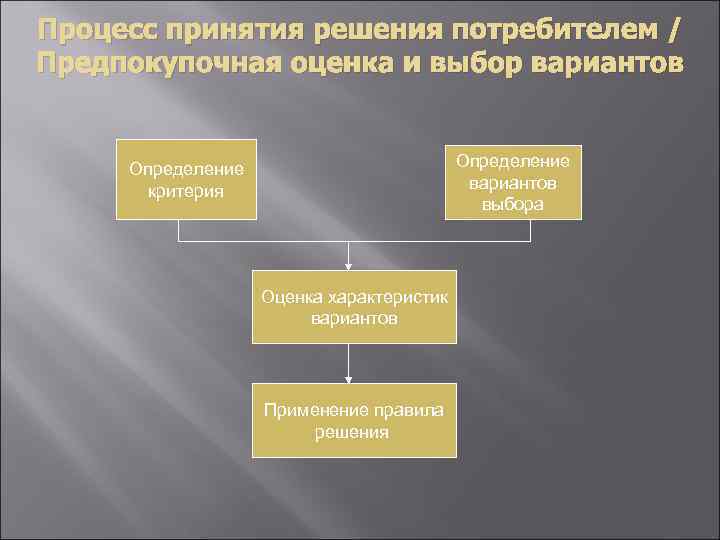 Процесс принятия решения потребителем / Предпокупочная оценка и выбор вариантов

Определение критерия

Определение вариантов выбора

Оценка характеристик вариантов

Применение правила решения